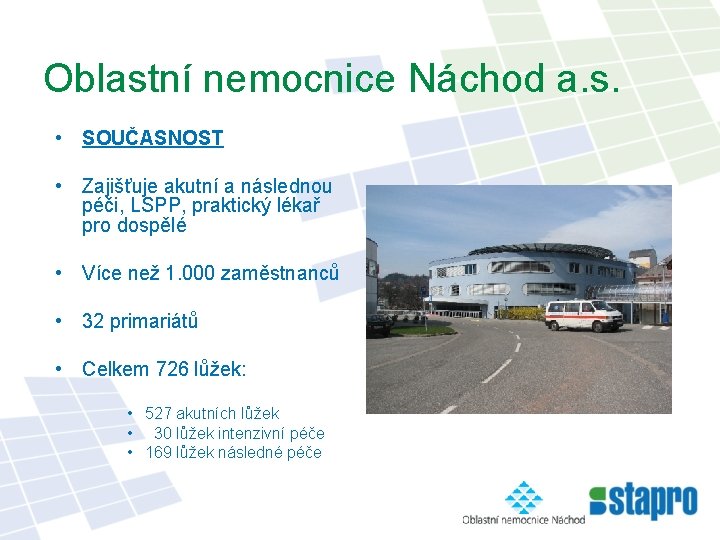 Oblastní nemocnice Náchod a.s.

• SOUČASNOST

• Zajišťuje akutní a následnou péči, LSPP, praktický lékař pro dospělé

• Více než 1.000 zaměstnanců

• 32 primariátů

• Celkem 726 lůžek:

• 527 akutních lůžek
• 30 lůžek intenzivní péče
• 169 lůžek následné péče

Oblastní nemocnice Náchod

stapro